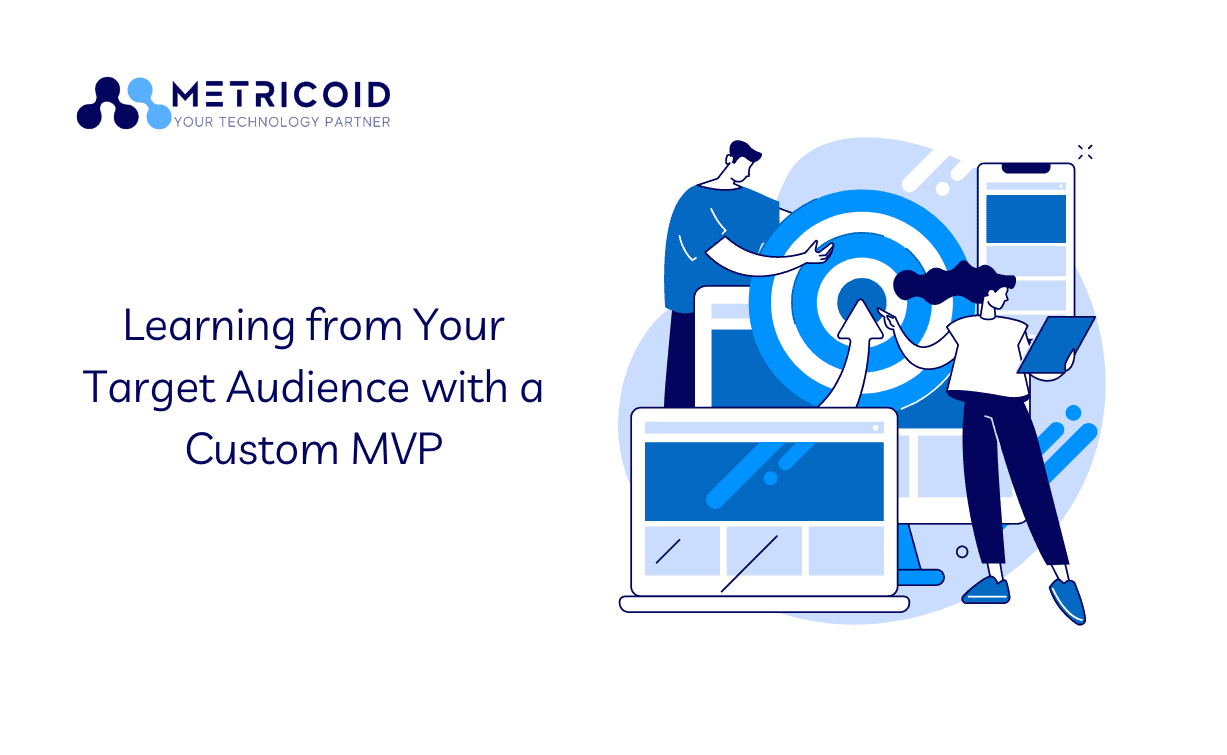 METRICOID
YOUR TECHNOLOGY PARTNER

Learning from Your Target Audience with a Custom MVP